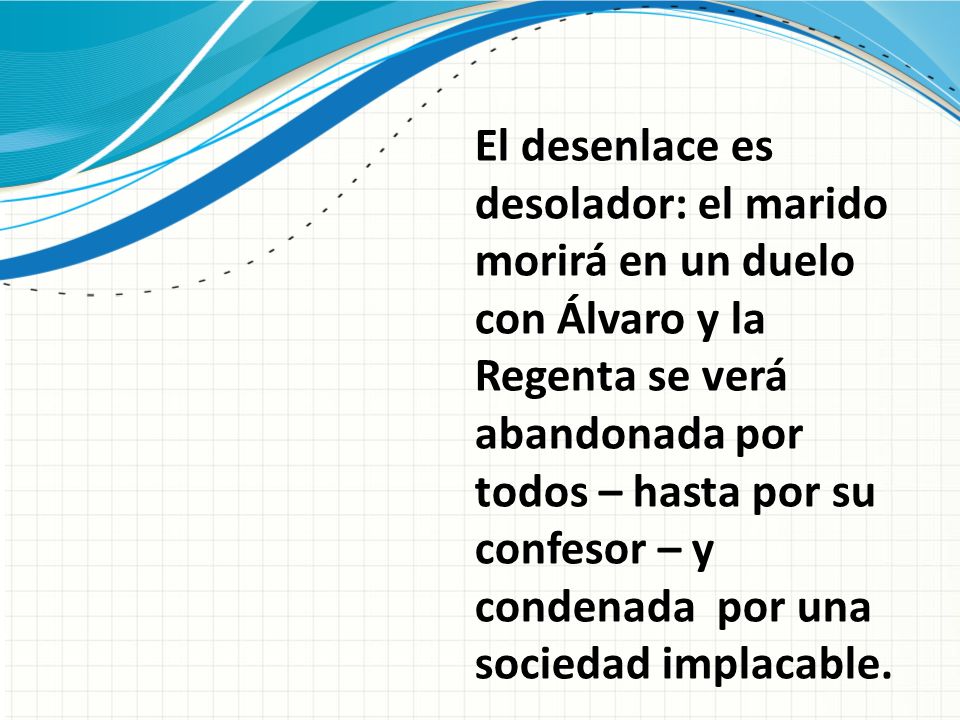 El desenlace es desolador: el marido morirá en un duelo con Álvaro y la Regenta se verá abandonada por todos – hasta por su confesor – y condenada  por una sociedad implacable.